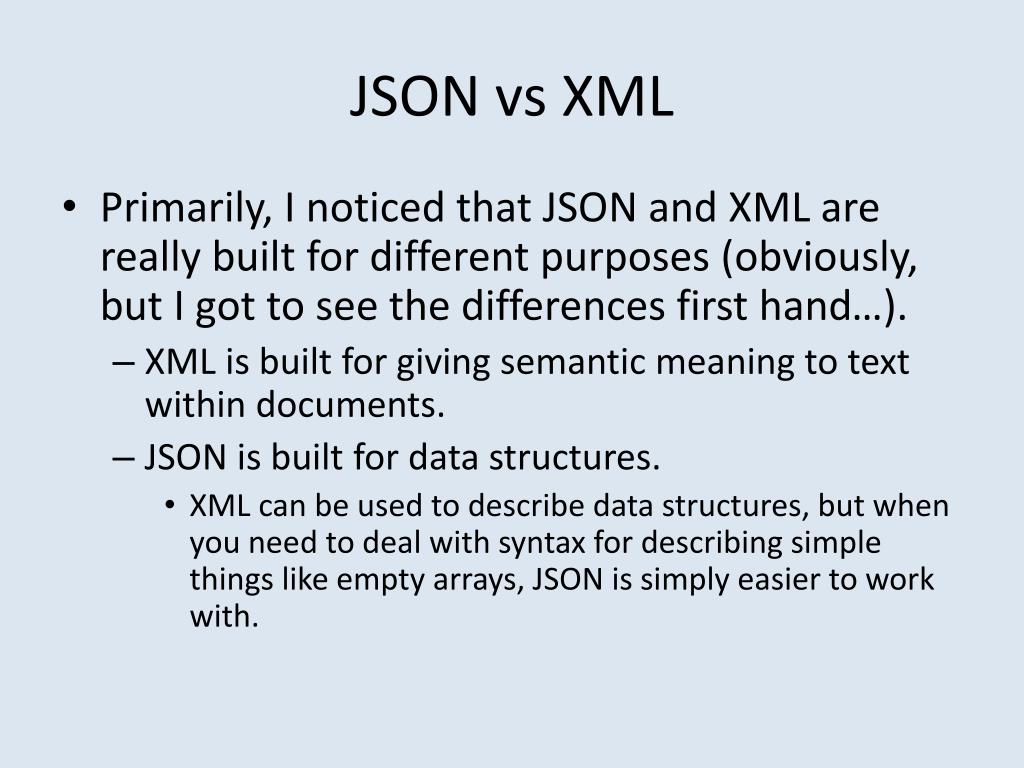 JSON vs XML

• Primarily, I noticed that JSON and XML are really built for different purposes (obviously, but I got to see the differences first hand…).

– XML is built for giving semantic meaning to text within documents.

– JSON is built for data structures.

• XML can be used to describe data structures, but when you need to deal with syntax for describing simple things like empty arrays, JSON is simply easier to work with.